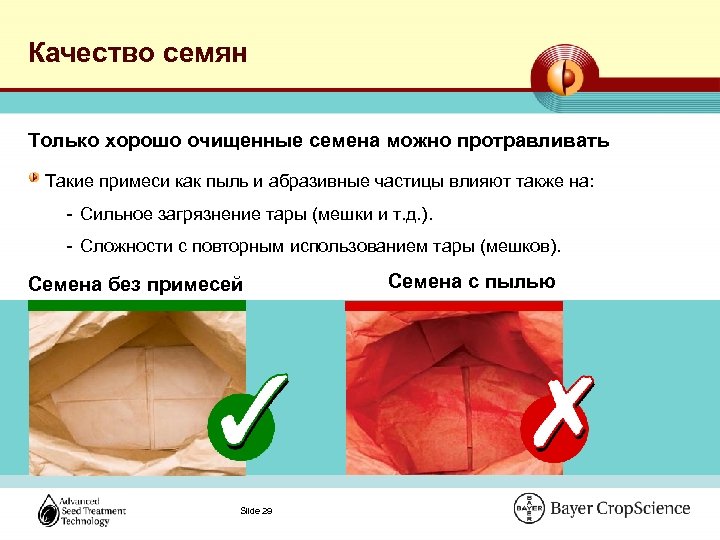 Качество семян

Только хорошо очищенные семена можно протравливать

Такие примеси как пыль и абразивные частицы влияют также на:

- Сильное загрязнение тары (мешки и т.д.).

- Сложности с повторным использованием тары (мешков).

Семена без примесей

Семена с пылью

Advanced Seed Treatment Technology

Slide 29

BAYER Bayer CropScience